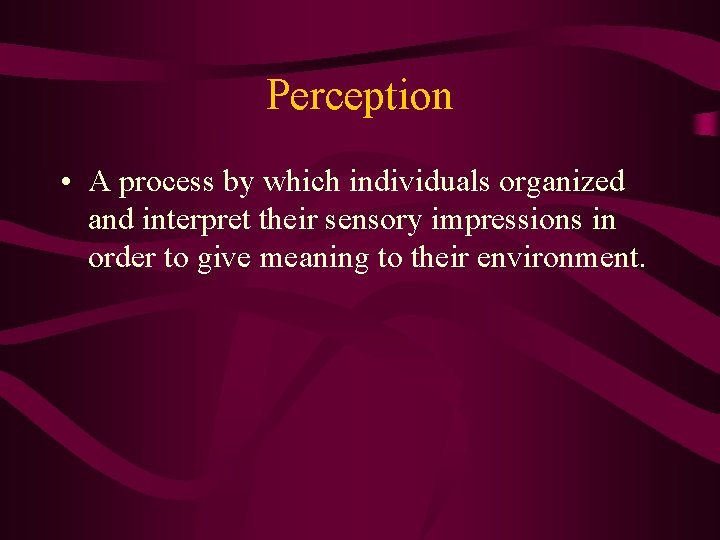 Perception

• A process by which individuals organized and interpret their sensory impressions in order to give meaning to their environment.